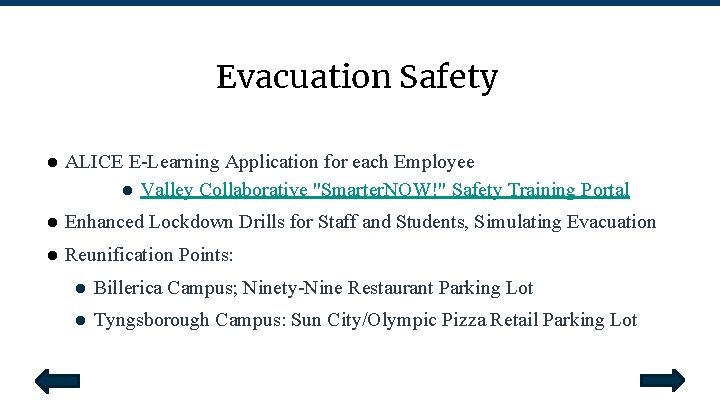 Evacuation Safety

● ALICE E-Learning Application for each Employee

● Valley Collaborative "SmarterNOW!" Safety Training Portal

● Enhanced Lockdown Drills for Staff and Students, Simulating Evacuation

● Reunification Points:

● Billerica Campus; Ninety-Nine Restaurant Parking Lot

● Tyngsborough Campus: Sun City/Olympic Pizza Retail Parking Lot